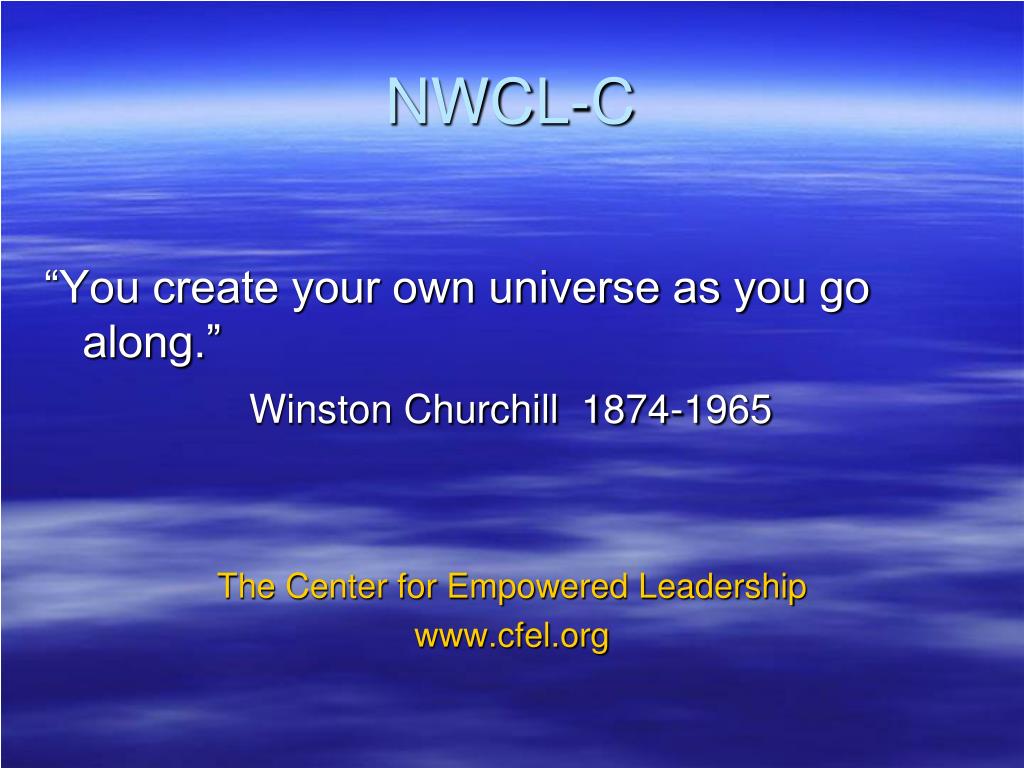 NWCL-C

“You create your own universe as you go along.”

Winston Churchill 1874-1965

The Center for Empowered Leadership
www.cfel.org